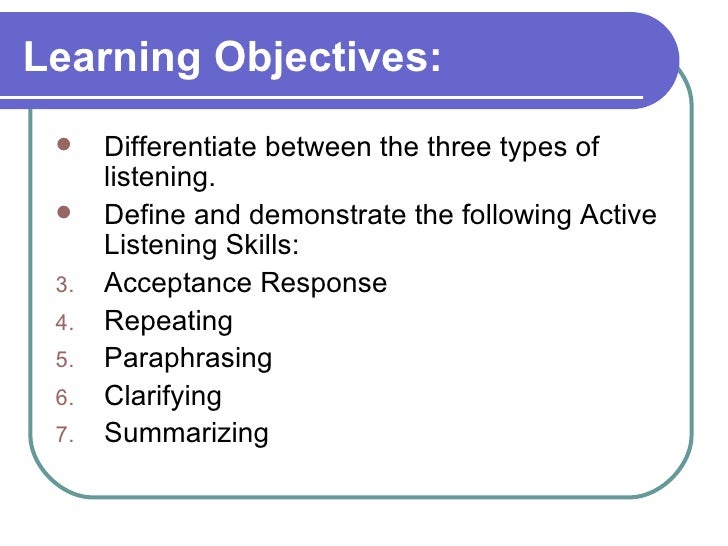 Learning Objectives:

- Differentiate between the three types of listening.
- Define and demonstrate the following Active Listening Skills:

3. Acceptance Response
4. Repeating
5. Paraphrasing
6. Clarifying
7. Summarizing